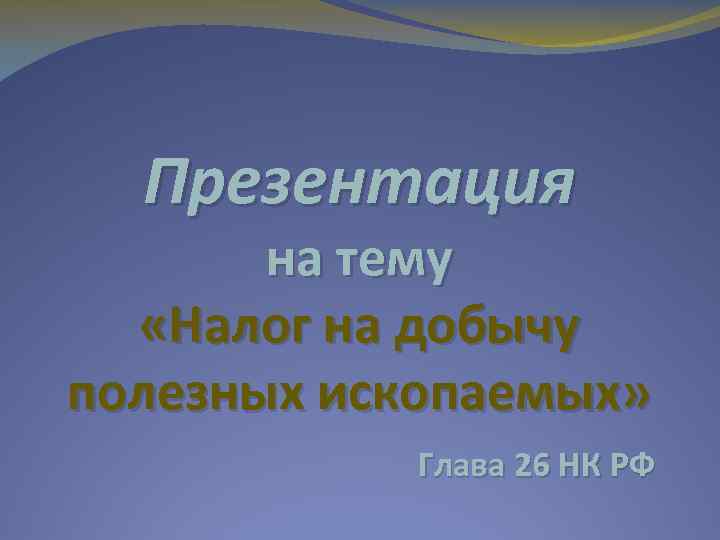 Презентация

на тему

«Налог на добычу полезных ископаемых»

Глава 26 НК РФ